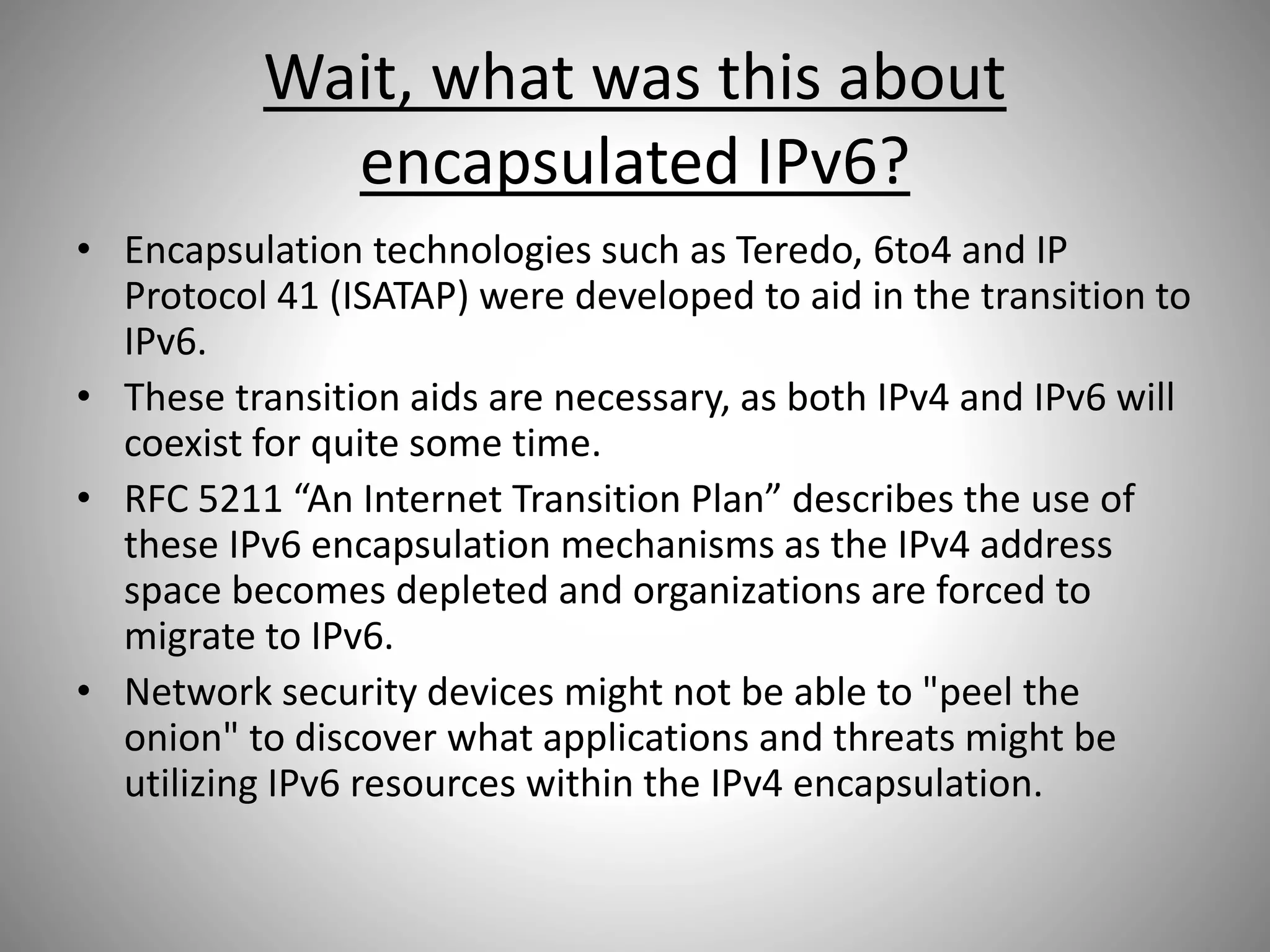 Wait, what was this about encapsulated IPv6?

• Encapsulation technologies such as Teredo, 6to4 and IP Protocol 41 (ISATAP) were developed to aid in the transition to IPv6.

• These transition aids are necessary, as both IPv4 and IPv6 will coexist for quite some time.

• RFC 5211 “An Internet Transition Plan” describes the use of these IPv6 encapsulation mechanisms as the IPv4 address space becomes depleted and organizations are forced to migrate to IPv6.

• Network security devices might not be able to "peel the onion" to discover what applications and threats might be utilizing IPv6 resources within the IPv4 encapsulation.